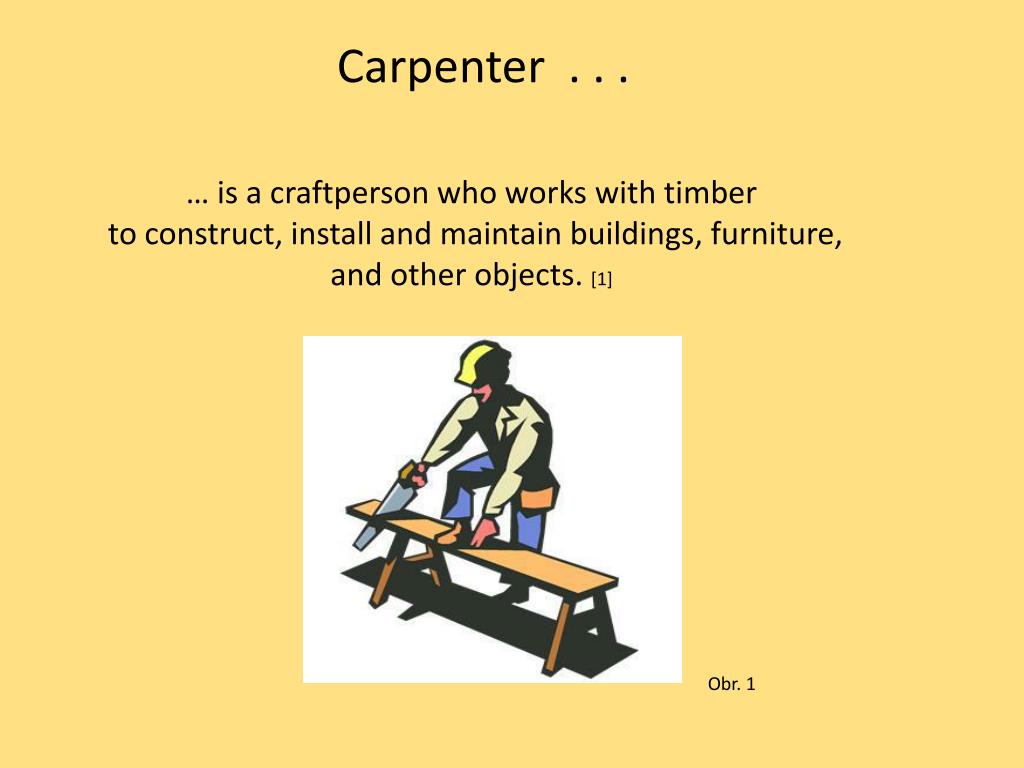 Carpenter . . .

… is a craftperson who works with timber to construct, install and maintain buildings, furniture, and other objects. [1]

Obr. 1